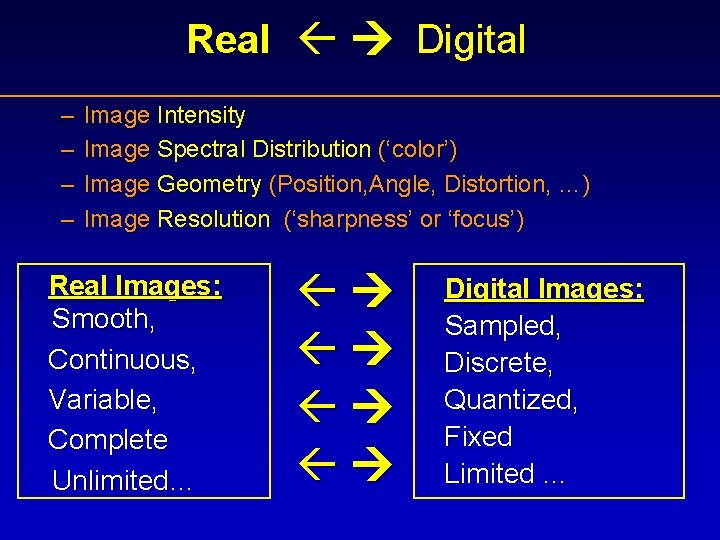 Real ← → Digital

– Image Intensity
– Image Spectral Distribution (‘color’)
– Image Geometry (Position,Angle, Distortion, …)
– Image Resolution (‘sharpness’ or ‘focus’)

Real Images:
Smooth,
Continuous,
Variable,
Complete
Unlimited…

← →
← →
← →
← →

Digital Images:
Sampled,
Discrete,
Quantized,
Fixed
Limited …